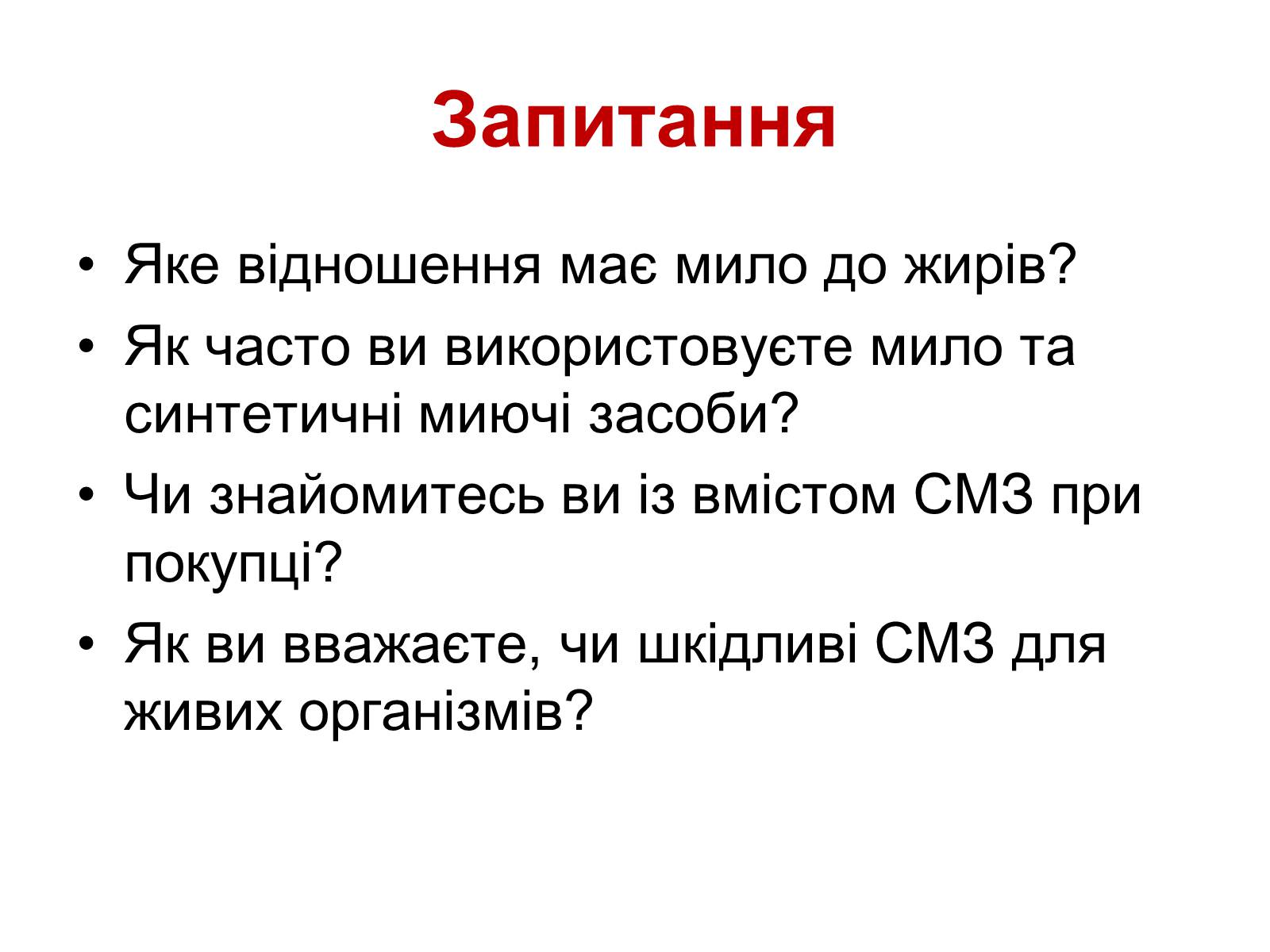 Запитання

• Яке відношення має мило до жирів?
• Як часто ви використовуєте мило та синтетичні миючі засоби?
• Чи знайомитесь ви із вмістом СМЗ при покупці?
• Як ви вважаєте, чи шкідливі СМЗ для живих організмів?